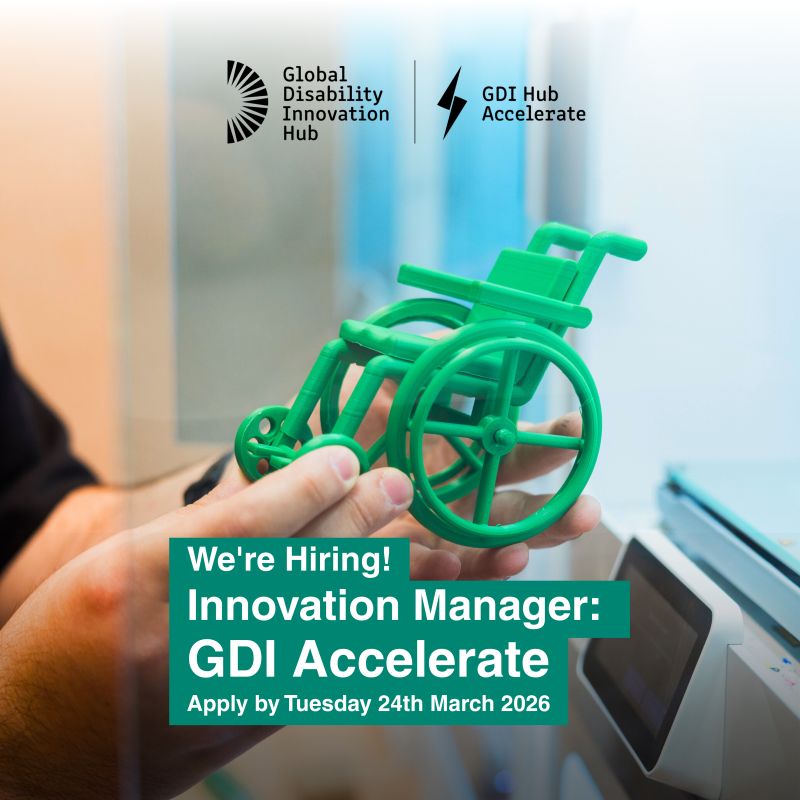 Global Disability Innovation Hub

GDI Hub Accelerate

We're Hiring!

Innovation Manager:

GDI Accelerate

Apply by Tuesday 24th March 2026